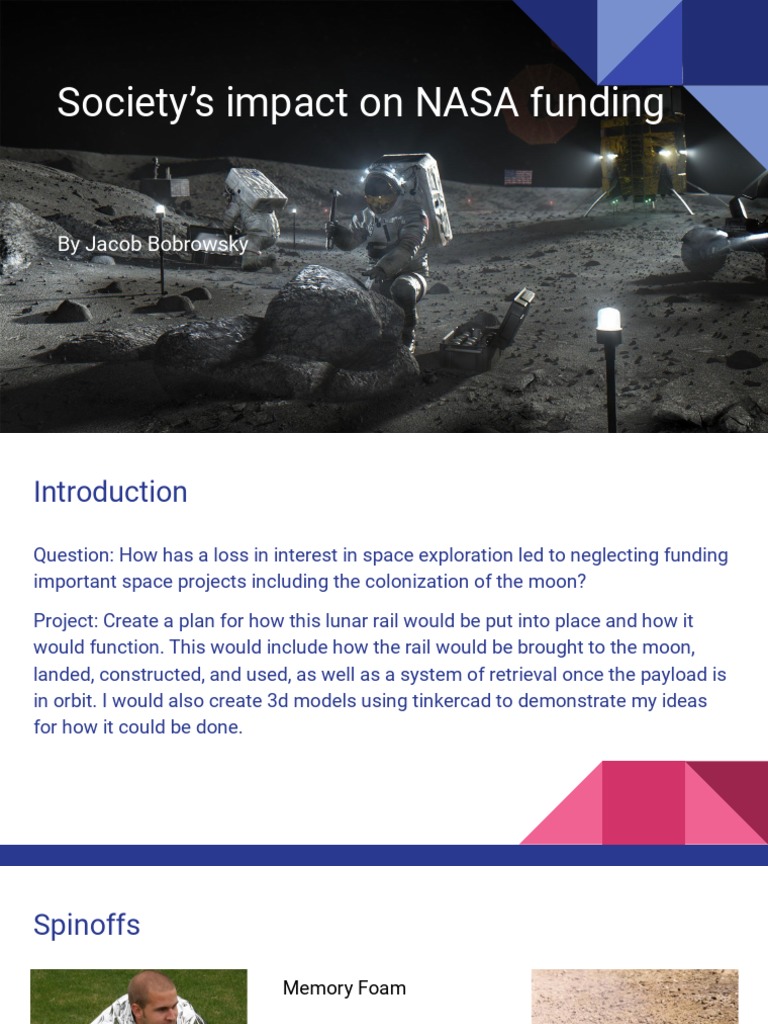 Society's impact on NASA funding

By Jacob Bobrowsky

Introduction

Question: How has a loss in interest in space exploration led to neglecting funding important space projects including the colonization of the moon?

Project: Create a plan for how this lunar rail would be put into place and how it would function. This would include how the rail would be brought to the moon, landed, constructed, and used, as well as a system of retrieval once the payload is in orbit. I would also create 3d models using tinkercad to demonstrate my ideas for how it could be done.

Spinoffs

Memory Foam